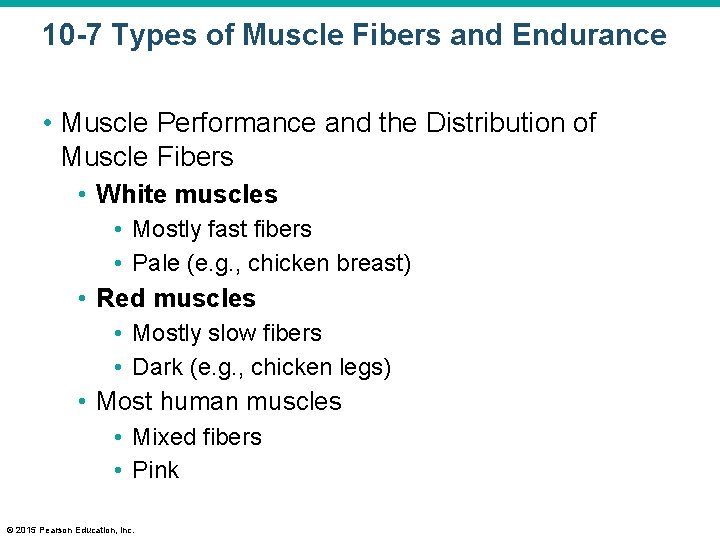 10-7 Types of Muscle Fibers and Endurance

• Muscle Performance and the Distribution of Muscle Fibers
  • White muscles
    • Mostly fast fibers
    • Pale (e.g., chicken breast)
  • Red muscles
    • Mostly slow fibers
    • Dark (e.g., chicken legs)
  • Most human muscles
    • Mixed fibers
    • Pink

© 2015 Pearson Education, Inc.